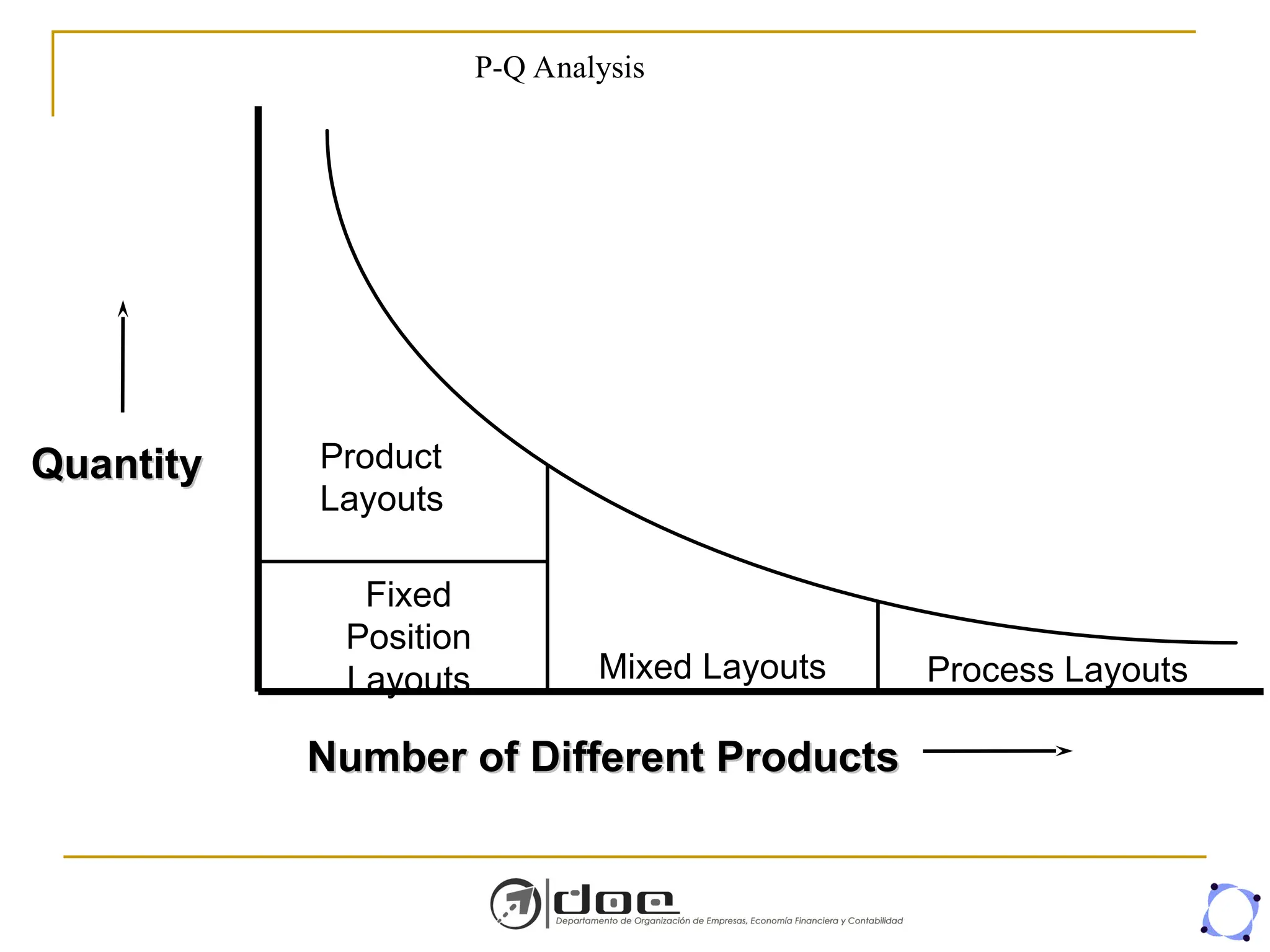 P-Q Analysis

Quantity

Product Layouts

Fixed Position Layouts

Mixed Layouts

Process Layouts

Number of Different Products

doe
Departamento de Organización de Empresas, Economía Financiera y Contabilidad